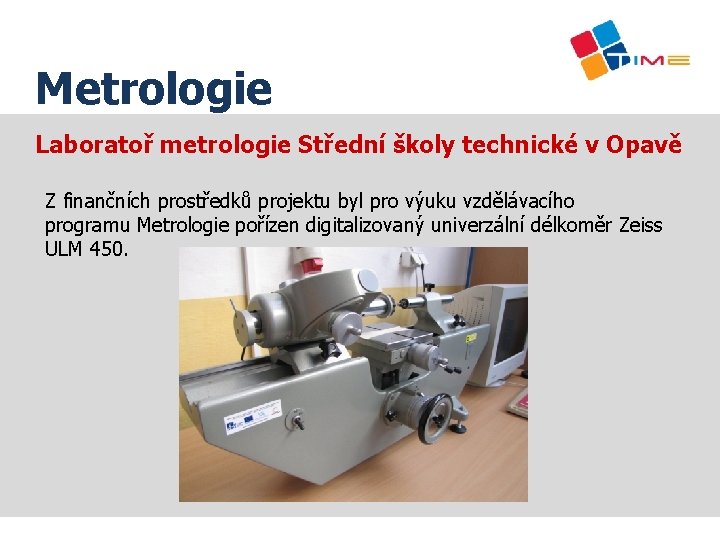 TIME

Metrologie

Laboratoř metrologie Střední školy technické v Opavě

Z finančních prostředků projektu byl pro výuku vzdělávacího programu Metrologie pořízen digitalizovaný univerzální délkoměr Zeiss ULM 450.